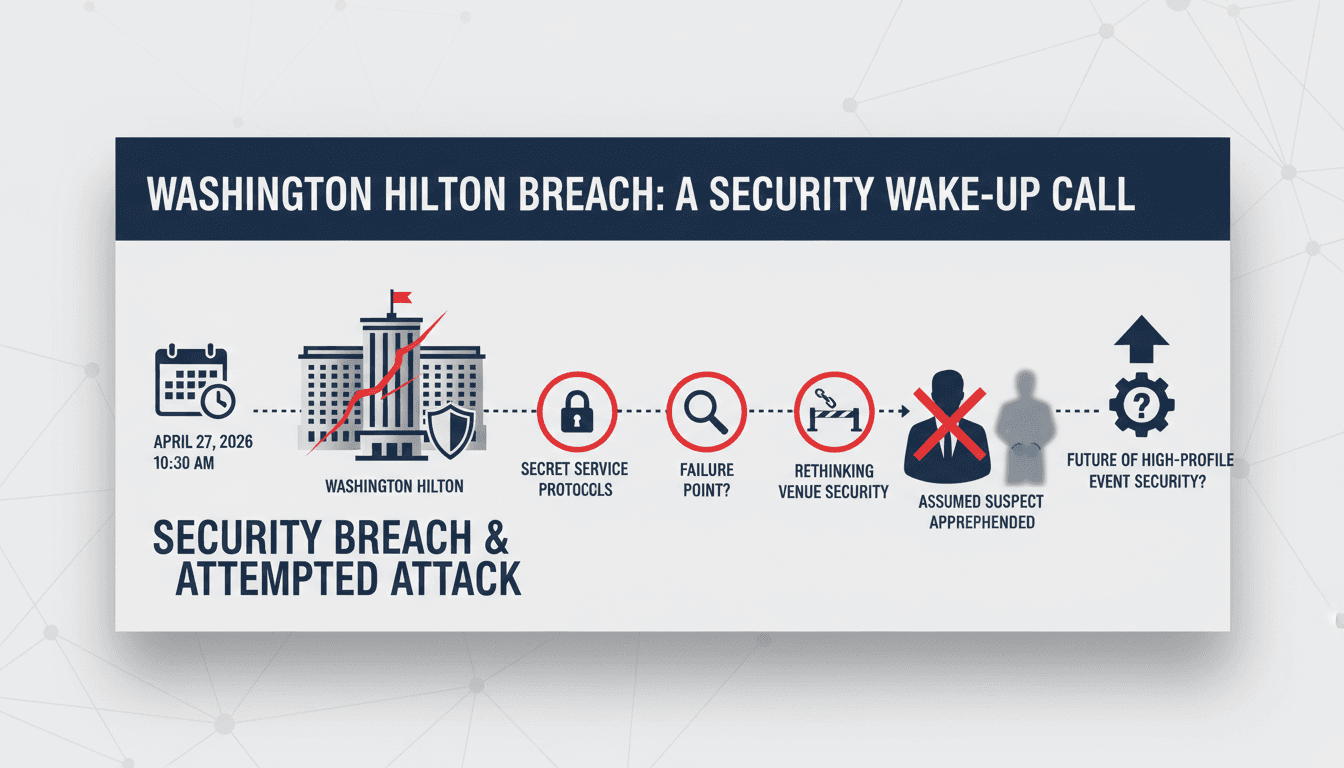 WASHINGTON HILTON BREACH: A SECURITY WAKE-UP CALL

APRIL 27, 2026
10:30 AM

WASHINGTON HILTON

SECRET SERVICE PROTOCOLS

FAILURE POINT?

RETHINKING VENUE SECURITY

ASSUMED SUSPECT APPREHENDED

FUTURE OF HIGH-PROFILE EVENT SECURITY?

SECURITY BREACH & ATTEMPTED ATTACK